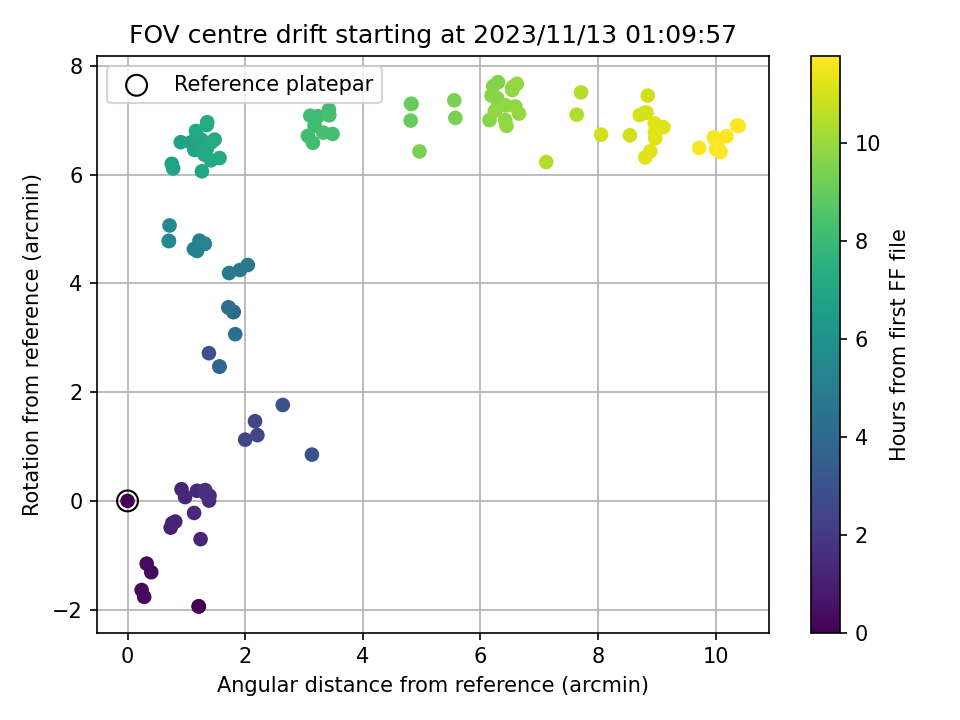 FOV centre drift starting at 2023/11/13 01:09:57

Reference platepar

Rotation from reference (arcmin)

8
6
4
2
0
−2

0
2
4
6
8
10

Angular distance from reference (arcmin)

Hours from first FF file

10
8
6
4
2
0